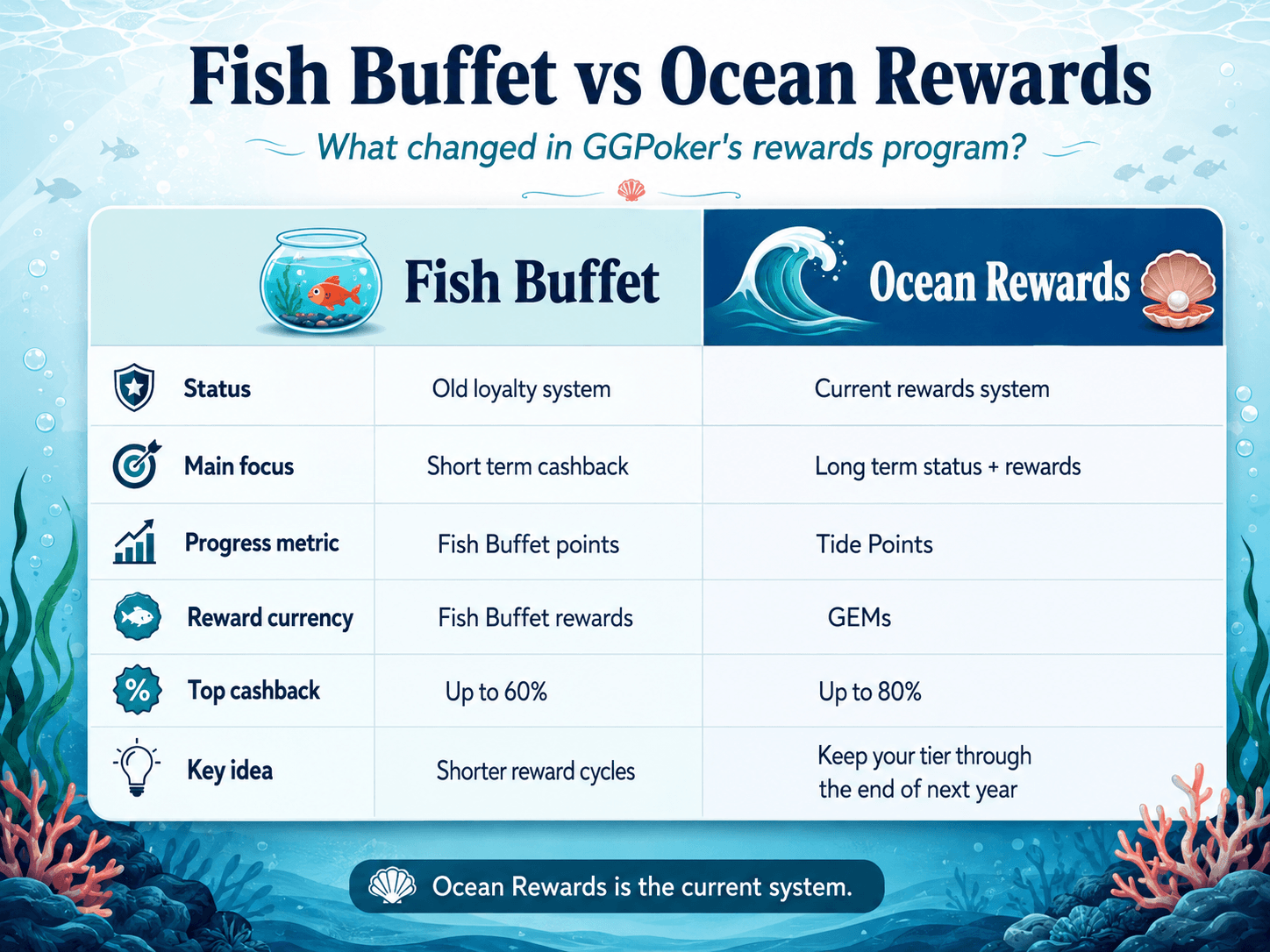 Fish Buffet vs Ocean Rewards

What changed in GGPoker's rewards program?

| | Fish Buffet | Ocean Rewards |
|---|---|---|
| Status | Old loyalty system | Current rewards system |
| Main focus | Short term cashback | Long term status + rewards |
| Progress metric | Fish Buffet points | Tide Points |
| Reward currency | Fish Buffet rewards | GEMs |
| Top cashback | Up to 60% | Up to 80% |
| Key idea | Shorter reward cycles | Keep your tier through the end of next year |

Ocean Rewards is the current system.